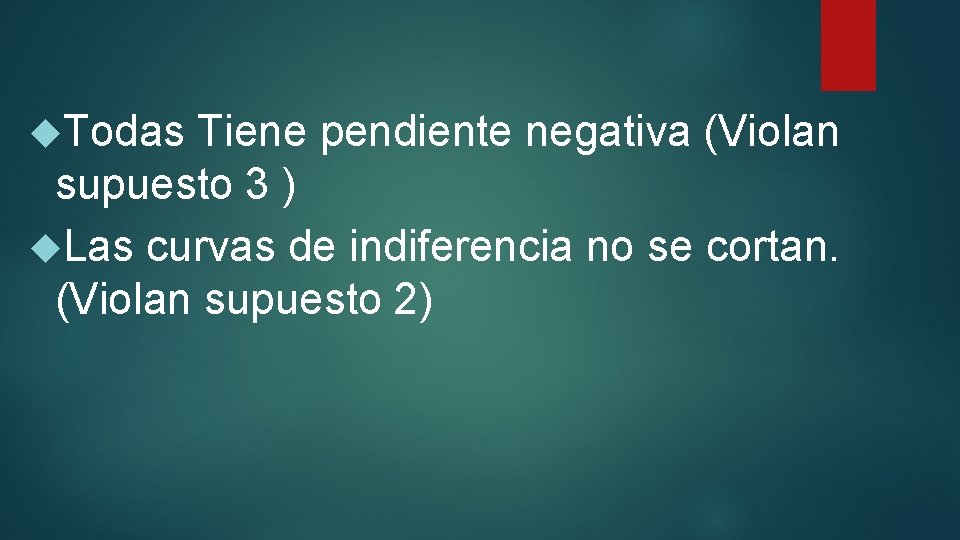 Todas Tiene pendiente negativa (Violan supuesto 3 )

Las curvas de indiferencia no se cortan. (Violan supuesto 2)